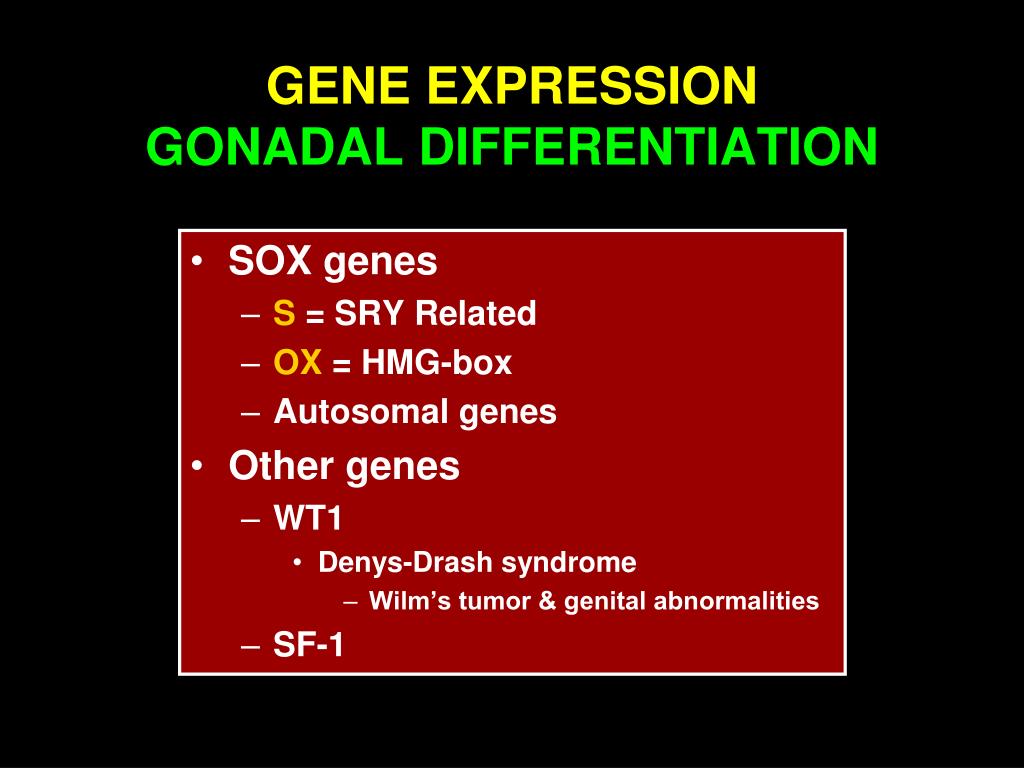 GENE EXPRESSION
GONADAL DIFFERENTIATION

• SOX genes
– S = SRY Related
– OX = HMG-box
– Autosomal genes
• Other genes
– WT1
• Denys-Drash syndrome
– Wilm’s tumor & genital abnormalities
– SF-1